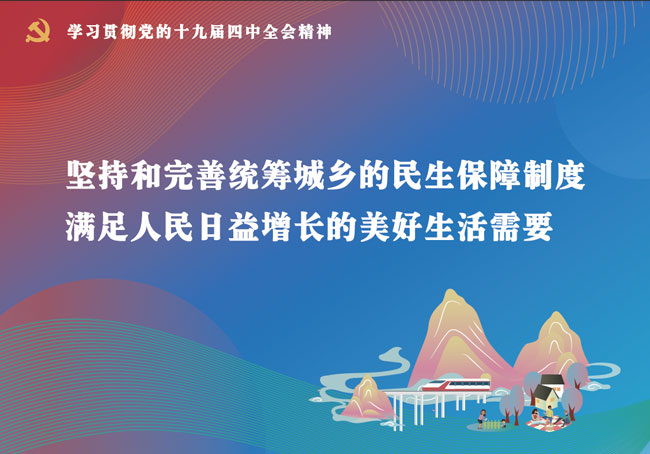 学习贯彻党的十九届四中全会精神

坚持和完善统筹城乡的民生保障制度
满足人民日益增长的美好生活需要